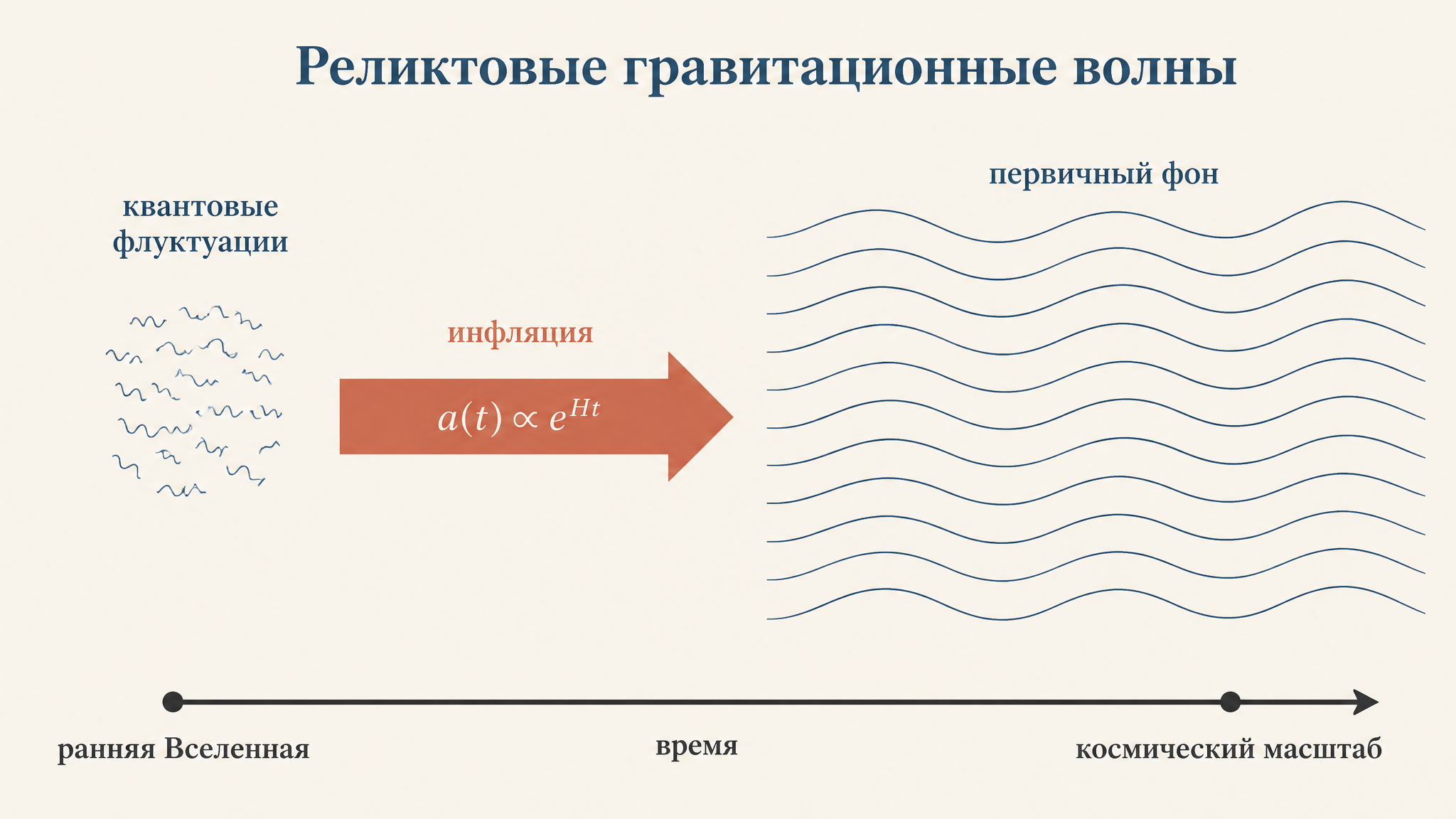 Реликтовые гравитационные волны

квантовые флуктуации

инфляция

$a(t) \propto e^{Ht}$

первичный фон

ранняя Вселенная

время

космический масштаб